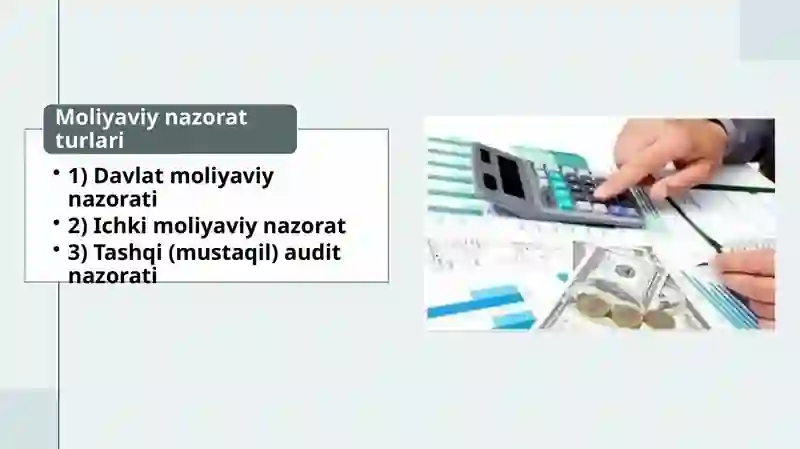 Moliyaviy nazorat turlari

• 1) Davlat moliyaviy nazorati
• 2) Ichki moliyaviy nazorat
• 3) Tashqi (mustaqil) audit nazorati